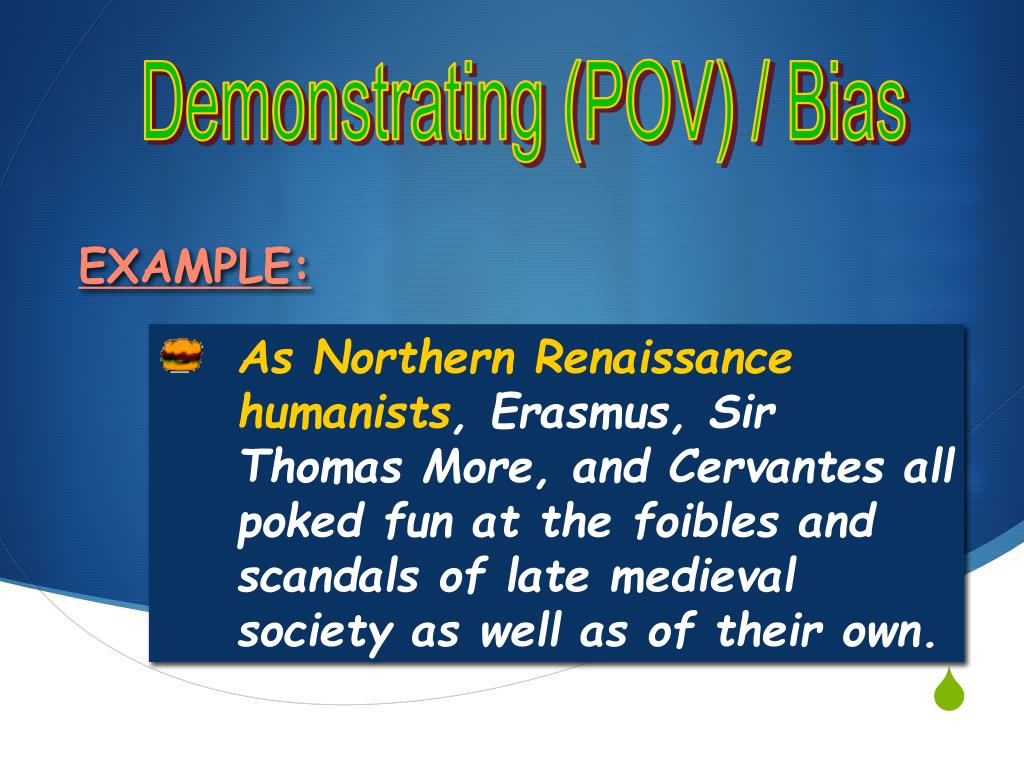 Demonstrating (POV) / Bias

EXAMPLE:

As Northern Renaissance humanists, Erasmus, Sir Thomas More, and Cervantes all poked fun at the foibles and scandals of late medieval society as well as of their own.